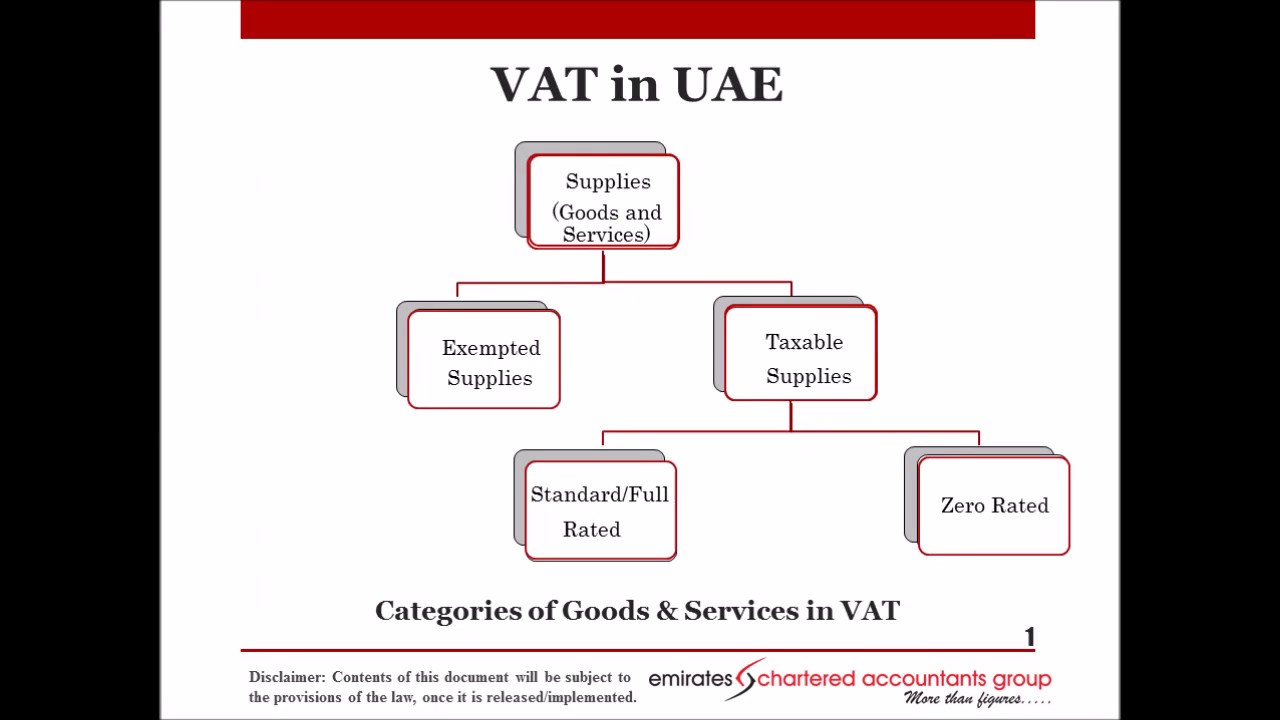 VAT in UAE

Supplies (Goods and Services)

Exempted Supplies

Taxable Supplies

Standard/Full Rated

Zero Rated

Categories of Goods & Services in VAT

1

Disclaimer: Contents of this document will be subject to the provisions of the law, once it is released/implemented.

emirates chartered accountants group
More than figures.....